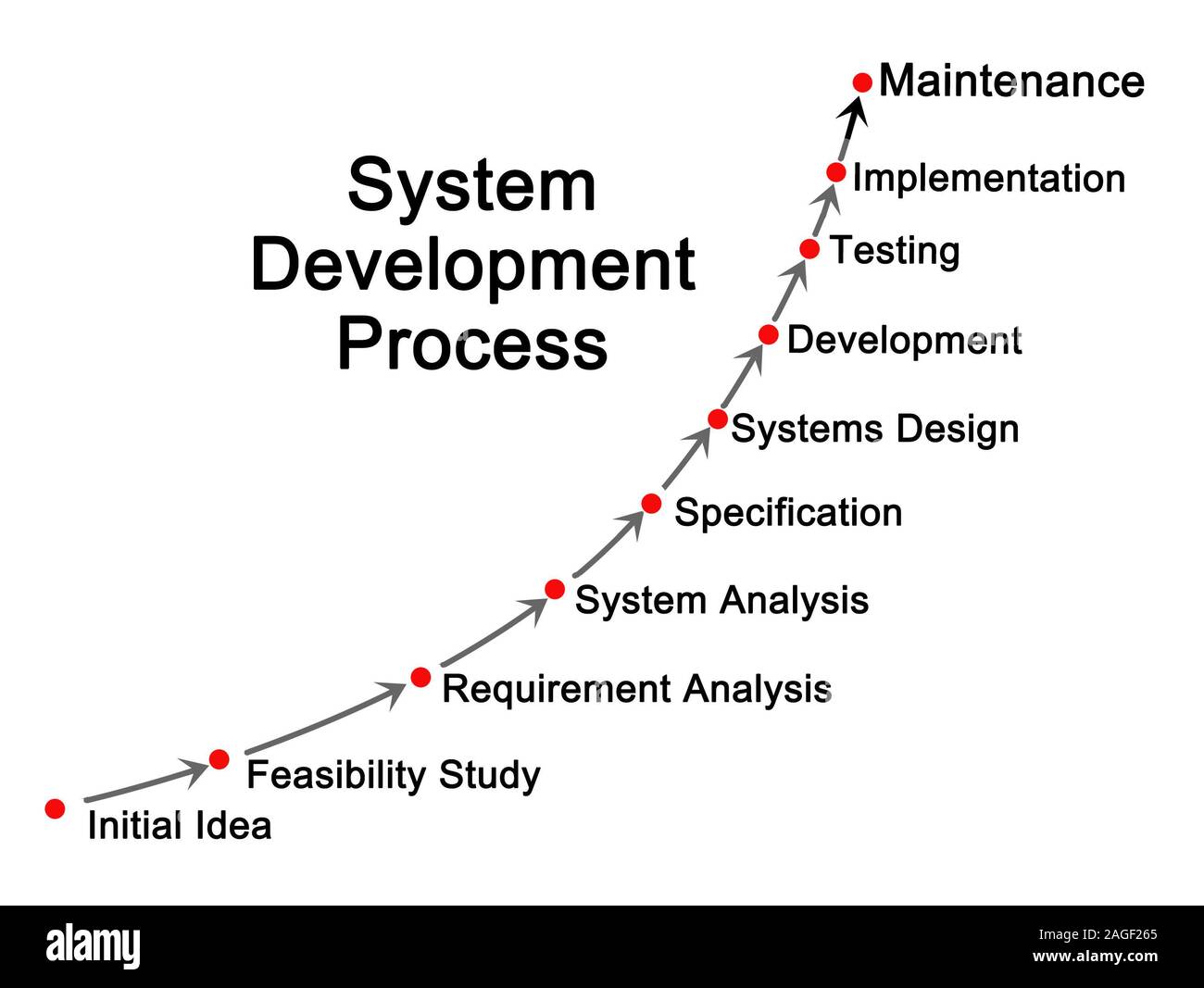 System Development Process

Maintenance

Implementation

Testing

Development

Systems Design

Specification

System Analysis

Requirement Analysis

Feasibility Study

Initial Idea

alamy

Image ID: 2AGF265
www.alamy.com